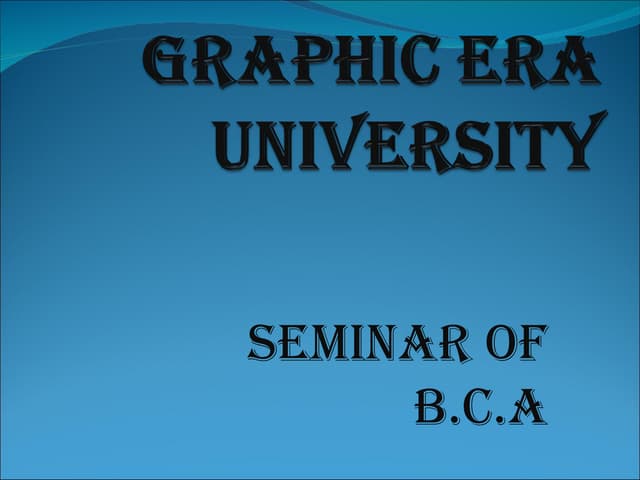 GRAPHIC ERA UNIVERSITY

SEMINAR OF B.C.A